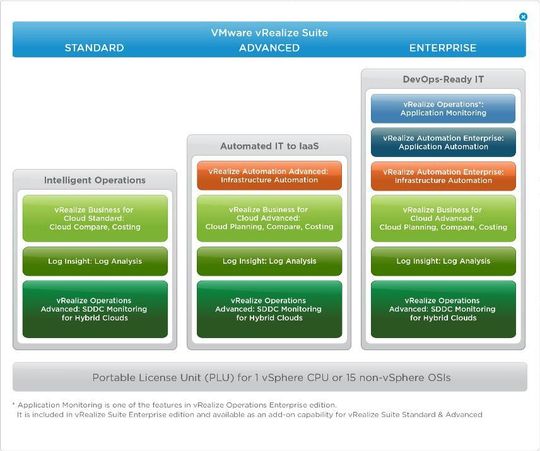 VMware vRealize Suite

STANDARD

ADVANCED

ENTERPRISE

Intelligent Operations

vRealize Business for Cloud Standard: Cloud Compare, Costing

Log Insight: Log Analysis

vRealize Operations Advanced: SDDC Monitoring for Hybrid Clouds

Automated IT to IaaS

vRealize Automation Advanced: Infrastructure Automation

vRealize Business for Cloud Advanced: Cloud Planning, Compare, Costing

Log Insight: Log Analysis

vRealize Operations Advanced: SDDC Monitoring for Hybrid Clouds

DevOps-Ready IT

vRealize Operations*: Application Monitoring

vRealize Automation Enterprise: Application Automation

vRealize Automation Enterprise: Infrastructure Automation

vRealize Business for Cloud Advanced: Cloud Planning, Compare, Costing

Log Insight: Log Analysis

vRealize Operations Advanced: SDDC Monitoring for Hybrid Clouds

Portable License Unit (PLU) for 1 vSphere CPU or 15 non-vSphere OSIs

* Application Monitoring is one of the features in vRealize Operations Enterprise edition. It is included in vRealize Suite Enterprise edition and available as an add-on capability for vRealize Suite Standard & Advanced